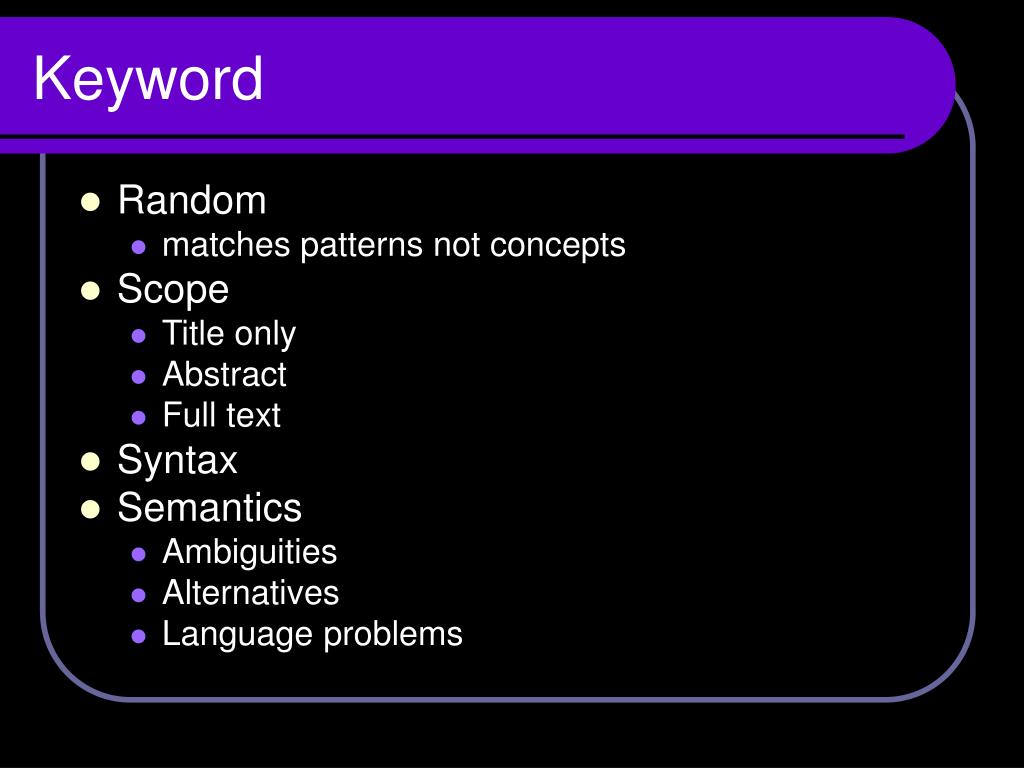 Keyword

- Random
  - matches patterns not concepts
- Scope
  - Title only
  - Abstract
  - Full text
- Syntax
- Semantics
  - Ambiguities
  - Alternatives
  - Language problems